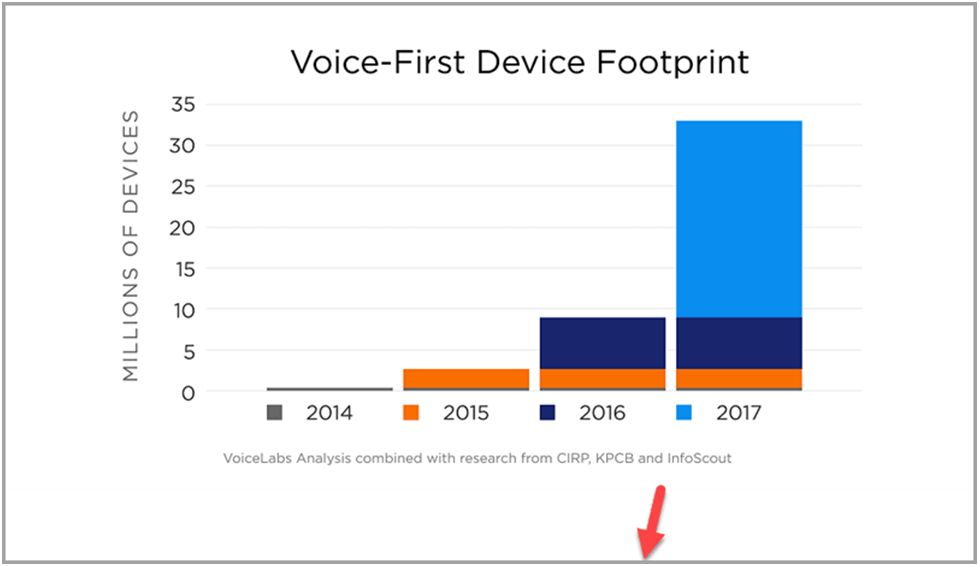 Voice-First Device Footprint

MILLIONS OF DEVICES

35
30
25
20
15
10
5
0

2014
2015
2016
2017

VoiceLabs Analysis combined with research from CIRP, KPCB and InfoScout